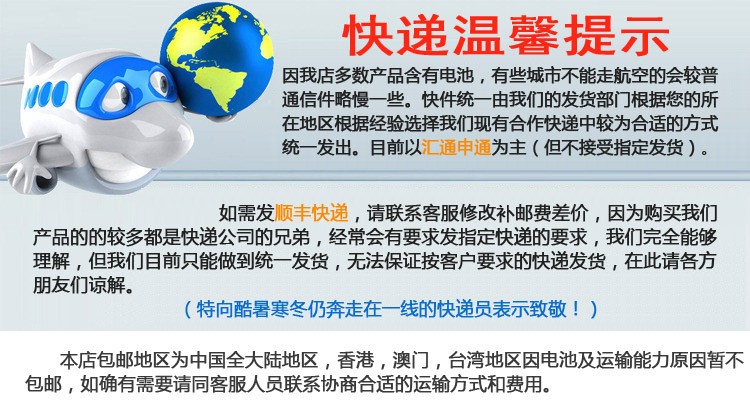 快递温馨提示

因我店多数产品含有电池，有些城市不能走航空的会较普通信件略慢一些。快件统一由我们的发货部门根据您的所在地区根据经验选择我们现有合作快递中较为合适的方式统一发出。目前以汇通申通为主（但不接受指定发货）。

如需发顺丰快递，请联系客服修改补邮费差价，因为购买我们产品的的较多都是快递公司的兄弟，经常会有要求发指定快递的要求，我们完全能够理解，但我们目前只能做到统一发货，无法保证按客户要求的快递发货，在此请各方朋友们谅解。

（特向酷暑寒冬仍奔走在一线的快递员表示致敬！）

本店包邮地区为中国全大陆地区，香港，澳门，台湾地区因电池及运输能力原因暂不包邮，如确有需要请同客服人员联系协商合适的运输方式和费用。